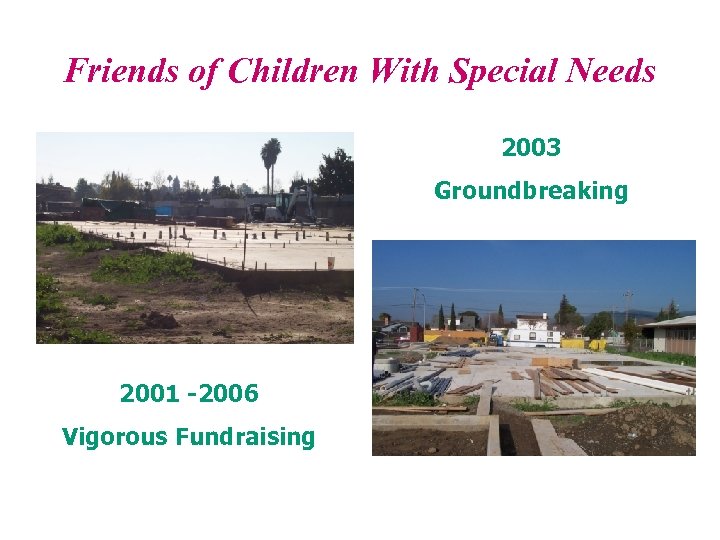 Friends of Children With Special Needs

2003

Groundbreaking

2001 -2006

Vigorous Fundraising